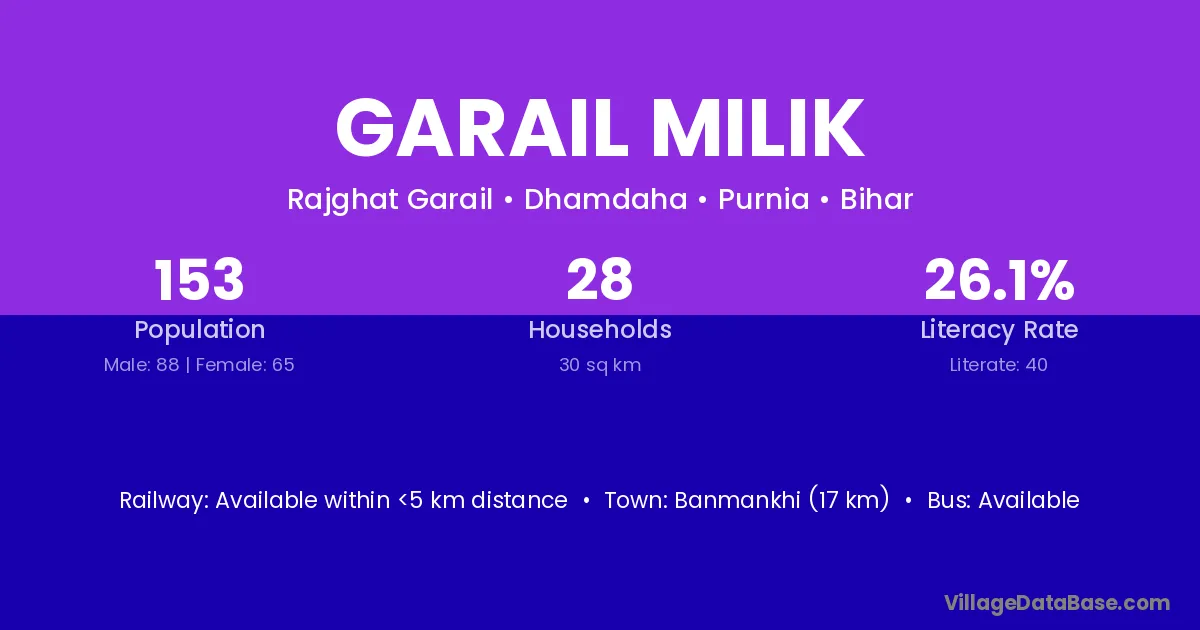 GARAIL MILIK

Rajghat Garail • Dhamdaha • Purnia • Bihar

153
Population
Male: 88 | Female: 65

28
Households
30 sq km

26.1%
Literacy Rate
Literate: 40

Railway: Available within <5 km distance • Town: Banmankhi (17 km) • Bus: Available

VillageDataBase.com